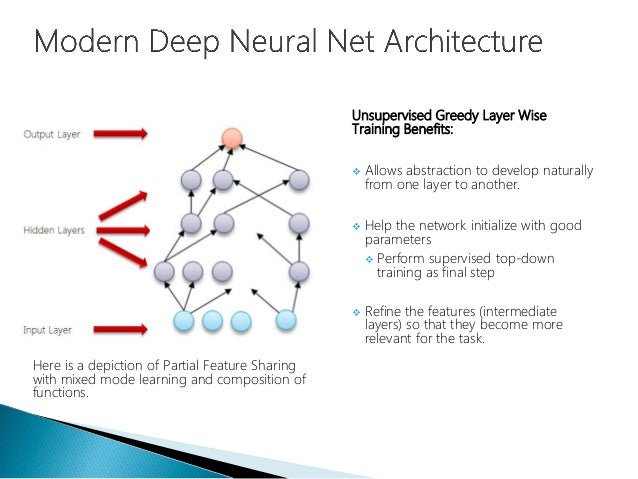 Modern Deep Neural Net Architecture

Output Layer

Hidden Layers

Input Layer

Here is a depiction of Partial Feature Sharing with mixed mode learning and composition of functions.

Unsupervised Greedy Layer Wise Training Benefits:

❖ Allows abstraction to develop naturally from one layer to another.

❖ Help the network initialize with good parameters

❖ Perform supervised top-down training as final step

❖ Refine the features (intermediate layers) so that they become more relevant for the task.